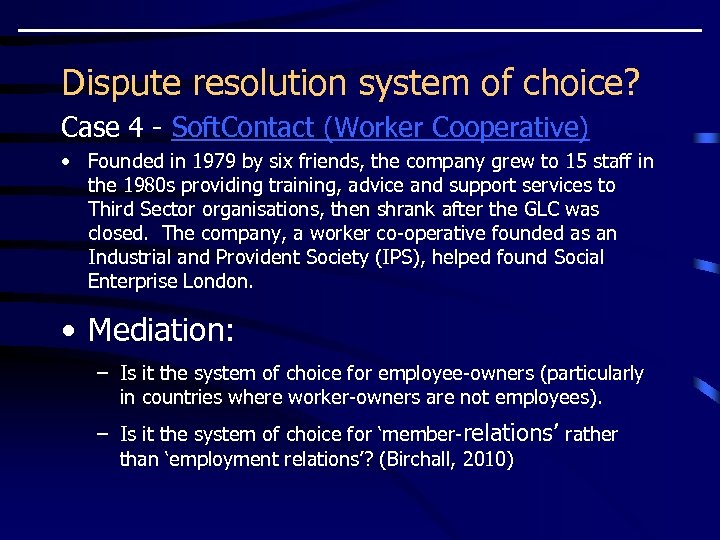 Dispute resolution system of choice?

Case 4 - SoftContact (Worker Cooperative)

• Founded in 1979 by six friends, the company grew to 15 staff in the 1980s providing training, advice and support services to Third Sector organisations, then shrank after the GLC was closed. The company, a worker co-operative founded as an Industrial and Provident Society (IPS), helped found Social Enterprise London.

• Mediation:

– Is it the system of choice for employee-owners (particularly in countries where worker-owners are not employees).

– Is it the system of choice for 'member-relations' rather than 'employment relations'? (Birchall, 2010)